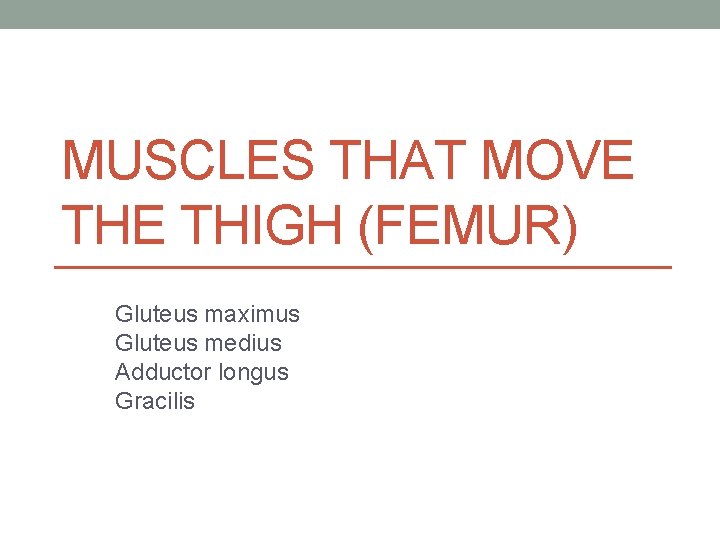 MUSCLES THAT MOVE THE THIGH (FEMUR)

Gluteus maximus
Gluteus medius
Adductor longus
Gracilis